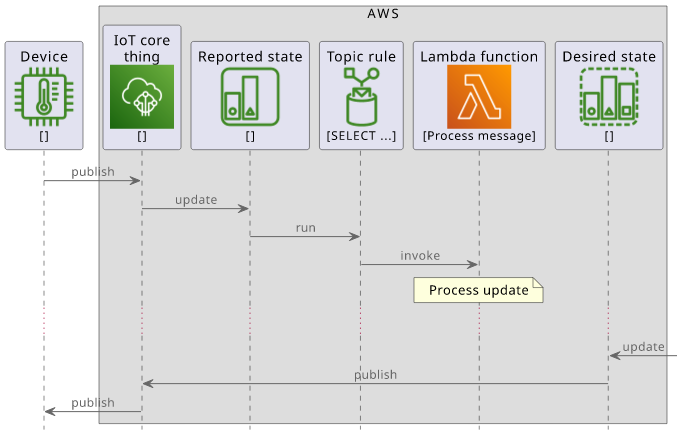 AWS

Device
[]

IoT core thing
[]

Reported state
[]

Topic rule
[SELECT ...]

Lambda function
[Process message]

Desired state
[]

publish

update

run

invoke

Process update

update

publish

publish